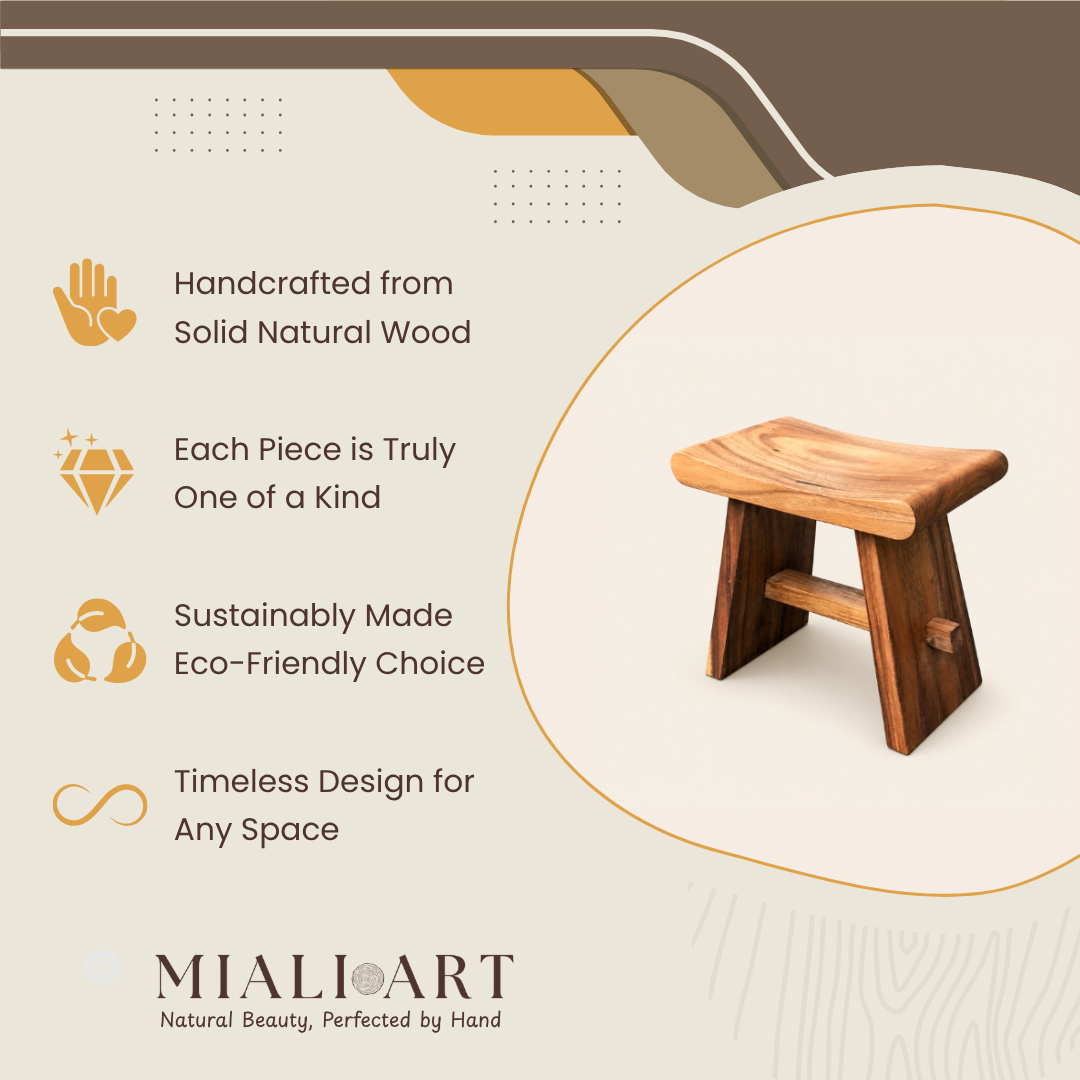 Handcrafted from Solid Natural Wood

Each Piece is Truly One of a Kind

Sustainably Made Eco-Friendly Choice

Timeless Design for Any Space

MIALI ART
Natural Beauty, Perfected by Hand